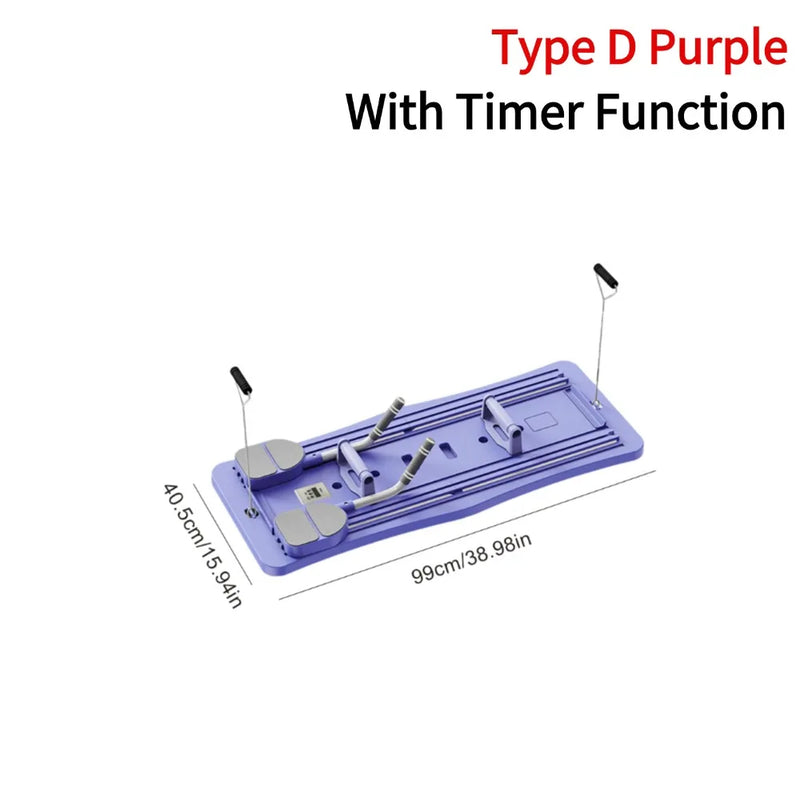 Type D Purple
With Timer Function

40.5cm/15.94in

99cm/38.98in